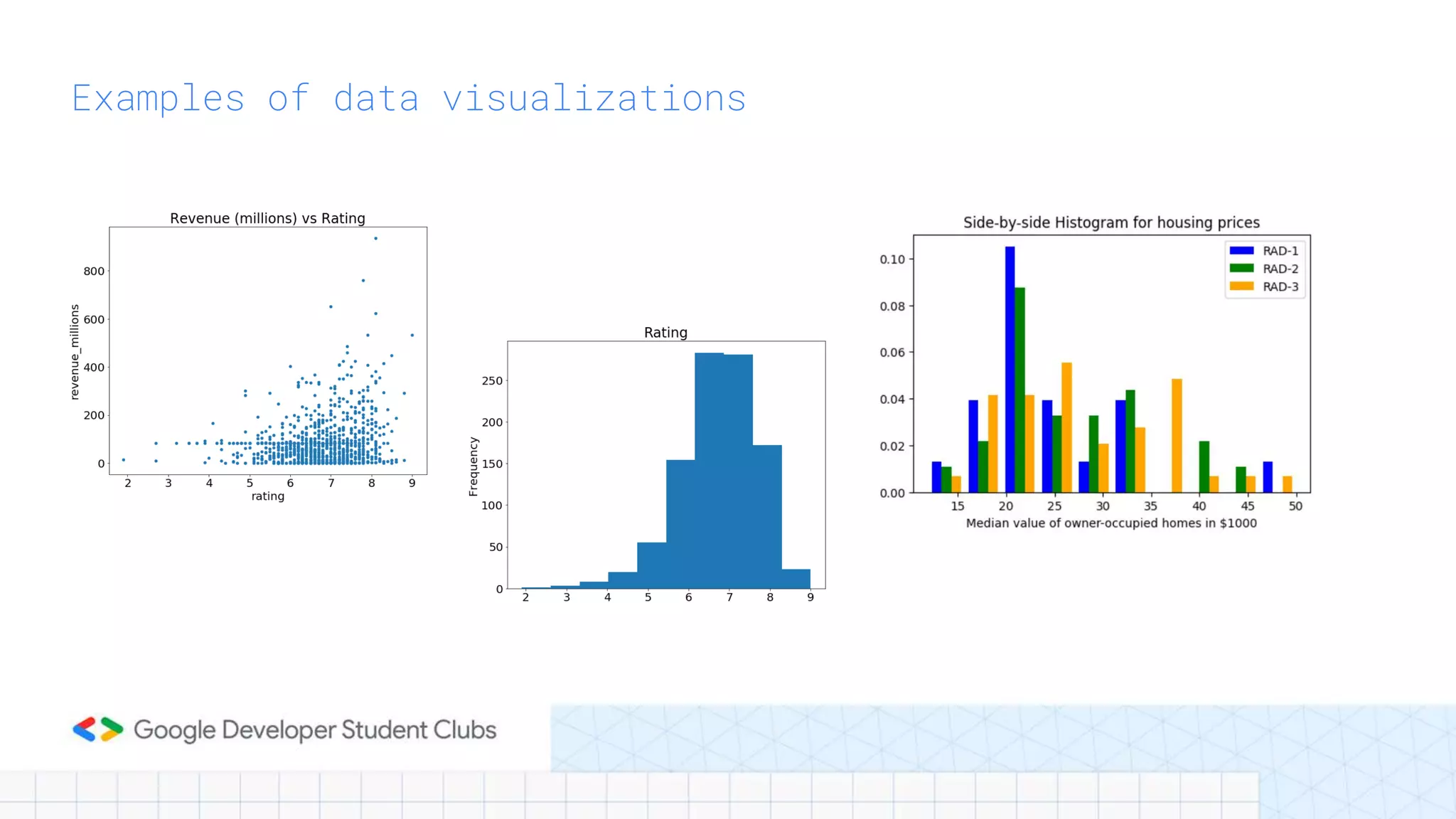 Examples of data visualizations

Revenue (millions) vs Rating

revenue_millions

800
600
400
200
0

2 3 4 5 6 7 8 9

rating

Rating

Frequency

250
200
150
100
50
0

2 3 4 5 6 7 8 9

Side-by-side Histogram for housing prices

RAD-1
RAD-2
RAD-3

0.10
0.08
0.06
0.04
0.02
0.00

15 20 25 30 35 40 45 50

Median value of owner-occupied homes in $1000

Google Developer Student Clubs